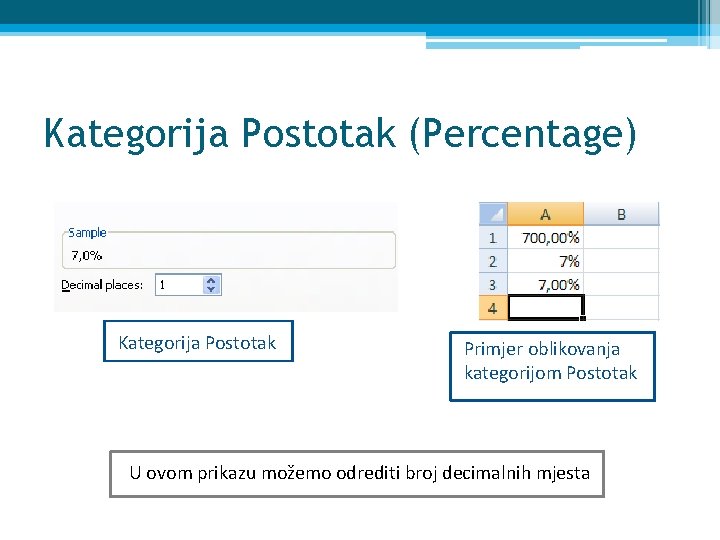 Kategorija Postotak (Percentage)

Sample
7,0%
Decimal places: 1

|   | A | B |
|---|---|---|
| 1 | 700,00% |  |
| 2 | 7% |  |
| 3 | 7,00% |  |
| 4 |  |  |

Kategorija Postotak

Primjer oblikovanja kategorijom Postotak

U ovom prikazu možemo odrediti broj decimalnih mjesta